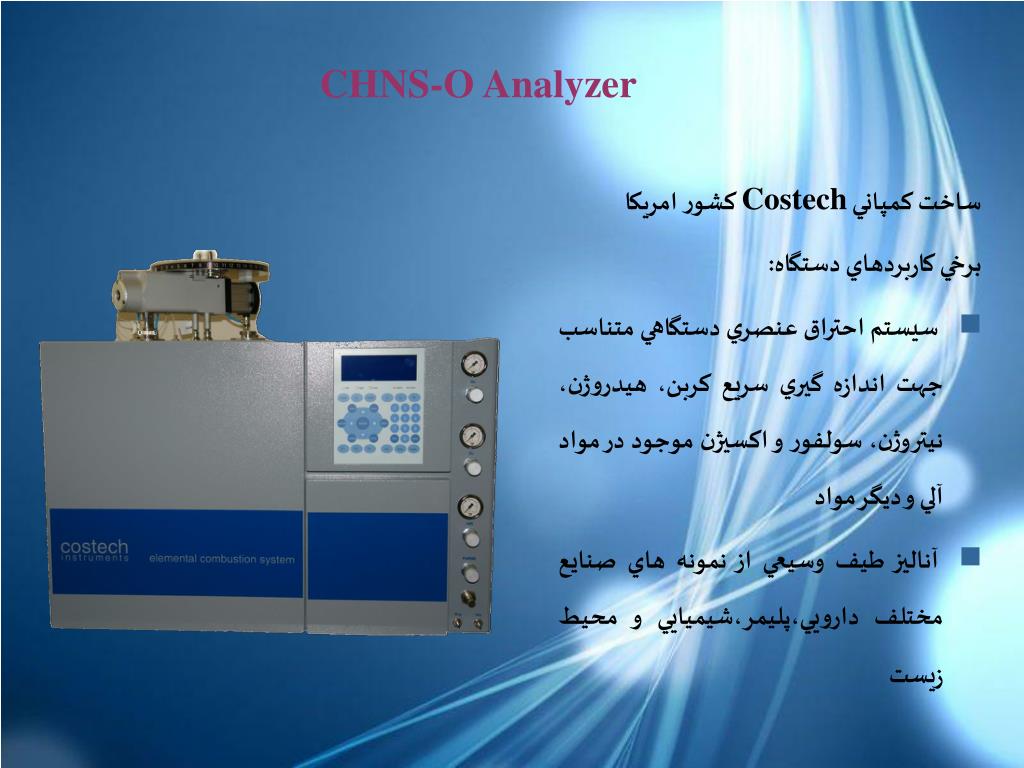 CHNS-O Analyzer

ساخت كمپاني Costech كشور امريكا

برخي كاربردهاي دستگاه:

سيستم احتراق عنصري دستگاهي متناسب جهت اندازه گيري سريع كربن، هيدروژن، نيتروژن، سولفور و اكسيژن موجود در مواد آلي و ديگر مواد

آناليز طيف وسيعي از نمونه هاي صنايع مختلف دارويي،پليمر،شيميايي و محيط زيست

costech instruments

elemental combustion system